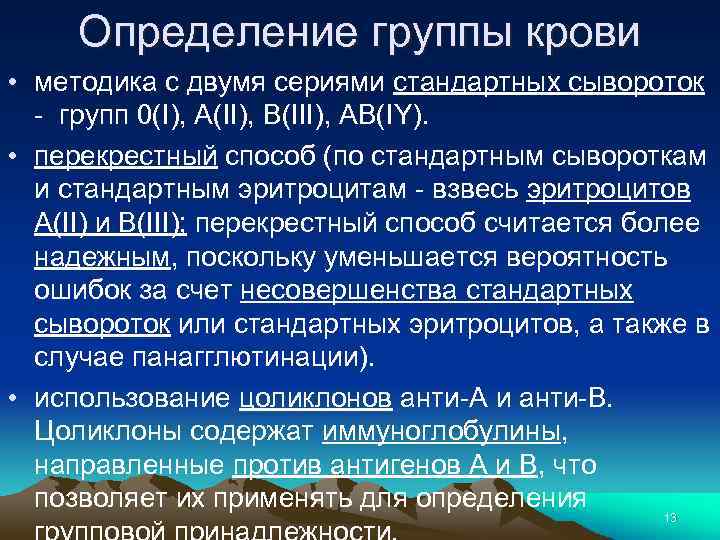 Определение группы крови

• методика с двумя сериями стандартных сывороток - групп 0(I), A(II), B(III), AB(IY).

• перекрестный способ (по стандартным сывороткам и стандартным эритроцитам - взвесь эритроцитов A(II) и B(III); перекрестный способ считается более надежным, поскольку уменьшается вероятность ошибок за счет несовершенства стандартных сывороток или стандартных эритроцитов, а также в случае панагглютинации).

• использование цоликлонов анти-А и анти-В. Цоликлоны содержат иммуноглобулины, направленные против антигенов А и В, что позволяет их применять для определения групповой принадлежности.

13